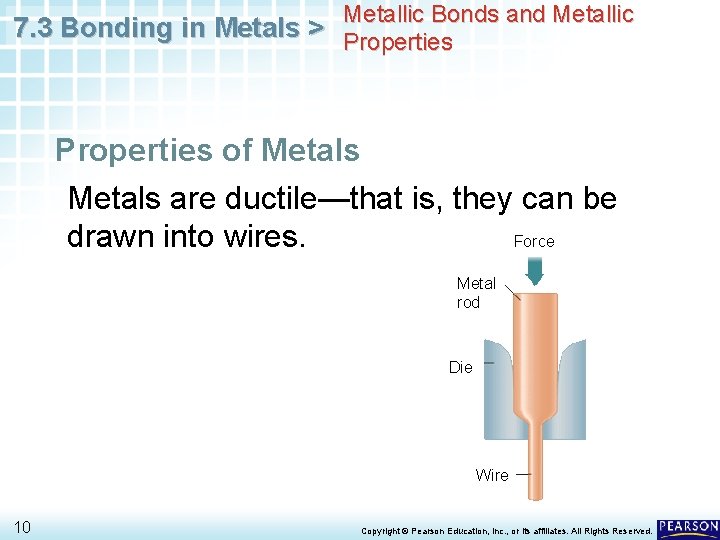 7.3 Bonding in Metals > Metallic Bonds and Metallic Properties

Properties of Metals

Metals are ductile—that is, they can be drawn into wires.

Force

Metal rod

Die

Wire

10

Copyright © Pearson Education, Inc., or its affiliates. All Rights Reserved.

PEARSON